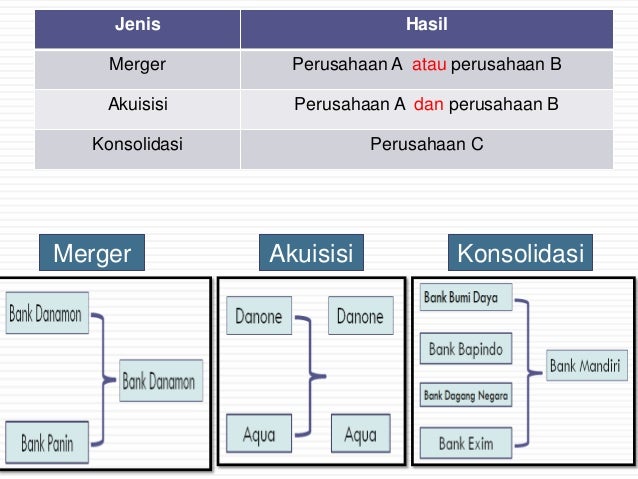 | Jenis | Hasil |
|---|---|
| Merger | Perusahaan A atau perusahaan B |
| Akuisisi | Perusahaan A dan perusahaan B |
| Konsolidasi | Perusahaan C |

Merger

Bank Danamon

Bank Panin

Bank Danamon

Akuisisi

Danone

Aqua

Danone

Aqua

Konsolidasi

Bank Bumi Daya

Bank Bapindo

Bank Dagang Negara

Bank Exim

Bank Mandiri